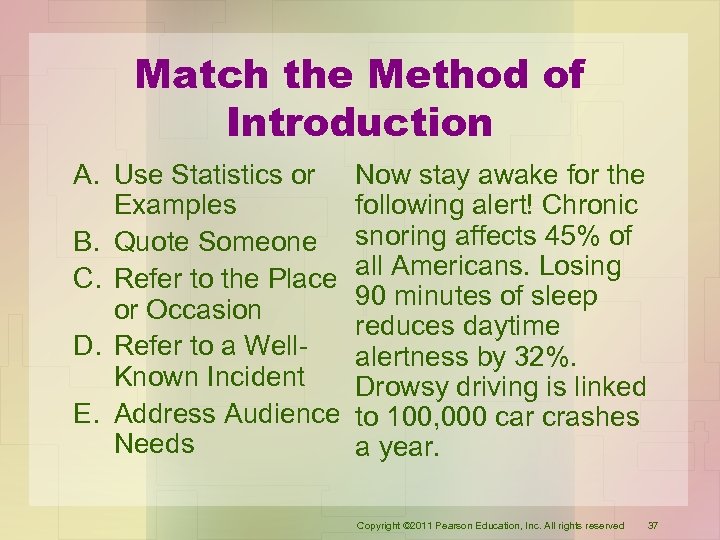 Match the Method of Introduction

A. Use Statistics or Examples
B. Quote Someone
C. Refer to the Place or Occasion
D. Refer to a Well-Known Incident
E. Address Audience Needs

Now stay awake for the following alert! Chronic snoring affects 45% of all Americans. Losing 90 minutes of sleep reduces daytime alertness by 32%. Drowsy driving is linked to 100,000 car crashes a year.

Copyright ©2011 Pearson Education, Inc. All rights reserved 37